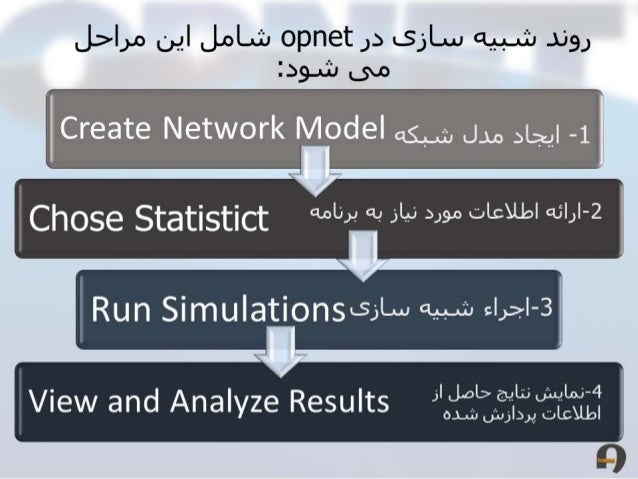 روند شبیه سازی در opnet شامل این مراحل می شود:

1- ایجاد مدل شبکه Create Network Model

2-ارائه اطلاعات مورد نیاز به برنامه Chose Statistict

3-اجراء شبیه سازی Run Simulations

4-نمایش نتایج حاصل از اطلاعات پردازش شده View and Analyze Results